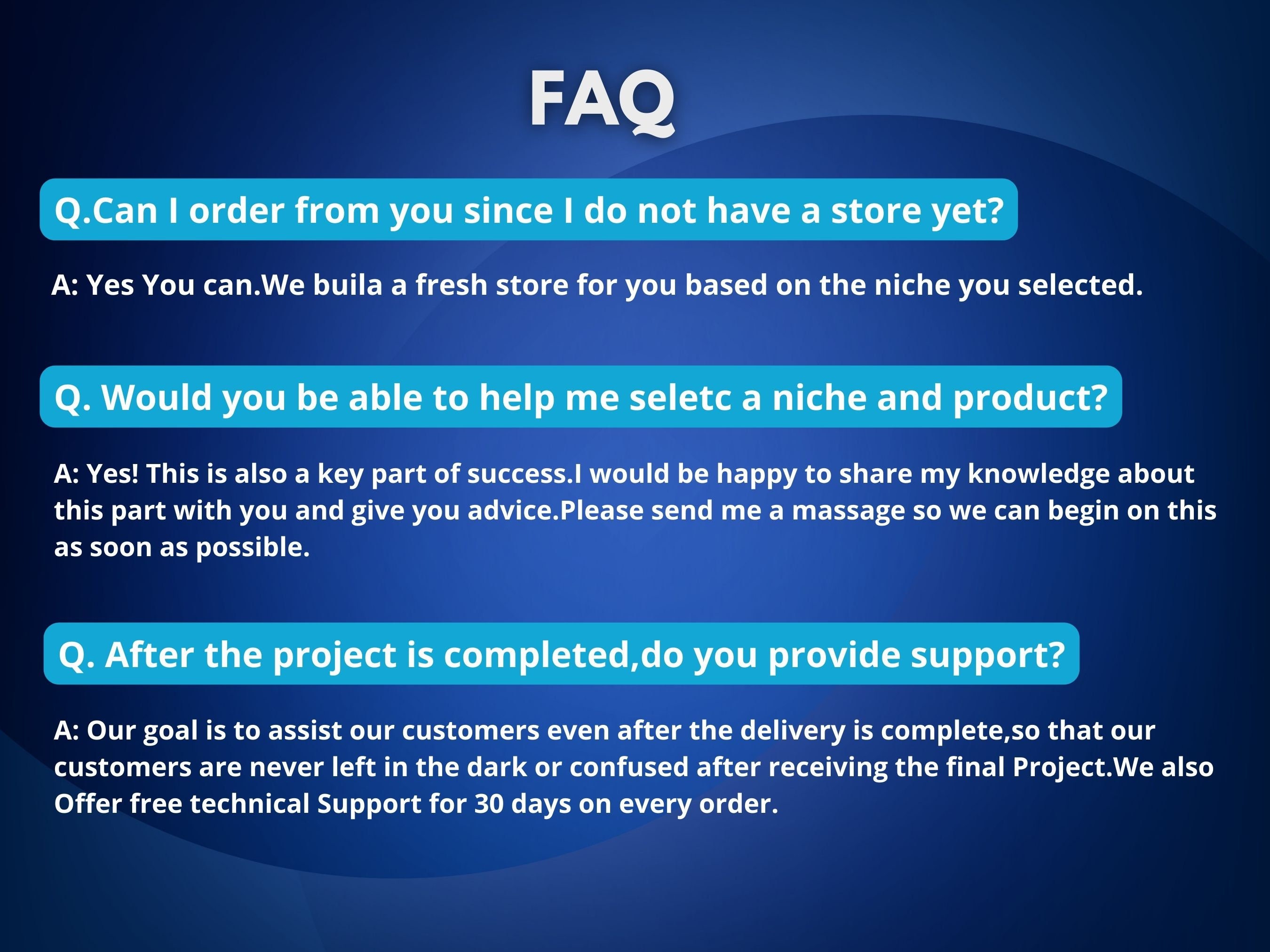 FAQ

Q.Can I order from you since I do not have a store yet?

A: Yes You can.We buila a fresh store for you based on the niche you selected.

Q. Would you be able to help me seletc a niche and product?

A: Yes! This is also a key part of success.I would be happy to share my knowledge about this part with you and give you advice.Please send me a massage so we can begin on this as soon as possible.

Q. After the project is completed,do you provide support?

A: Our goal is to assist our customers even after the delivery is complete,so that our customers are never left in the dark or confused after receiving the final Project.We also Offer free technical Support for 30 days on every order.